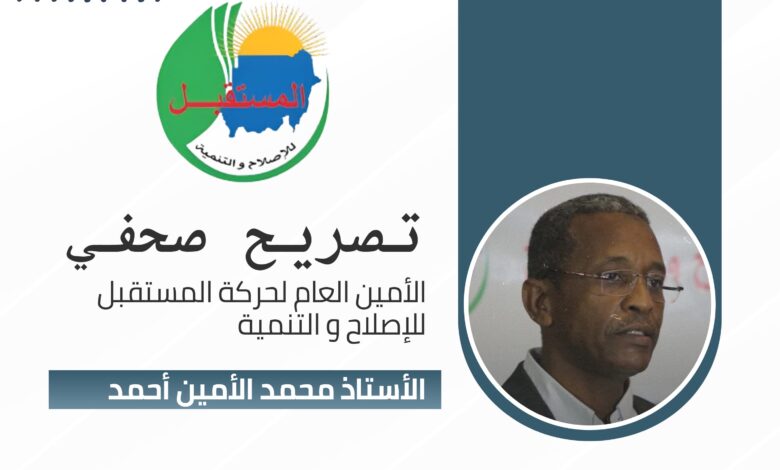 المستقبل
للإصلاح و التنمية

تصريح صحفي

الأمين العام لحركة المستقبل للإصلاح و التنمية

الأستاذ محمد الأمين أحمد